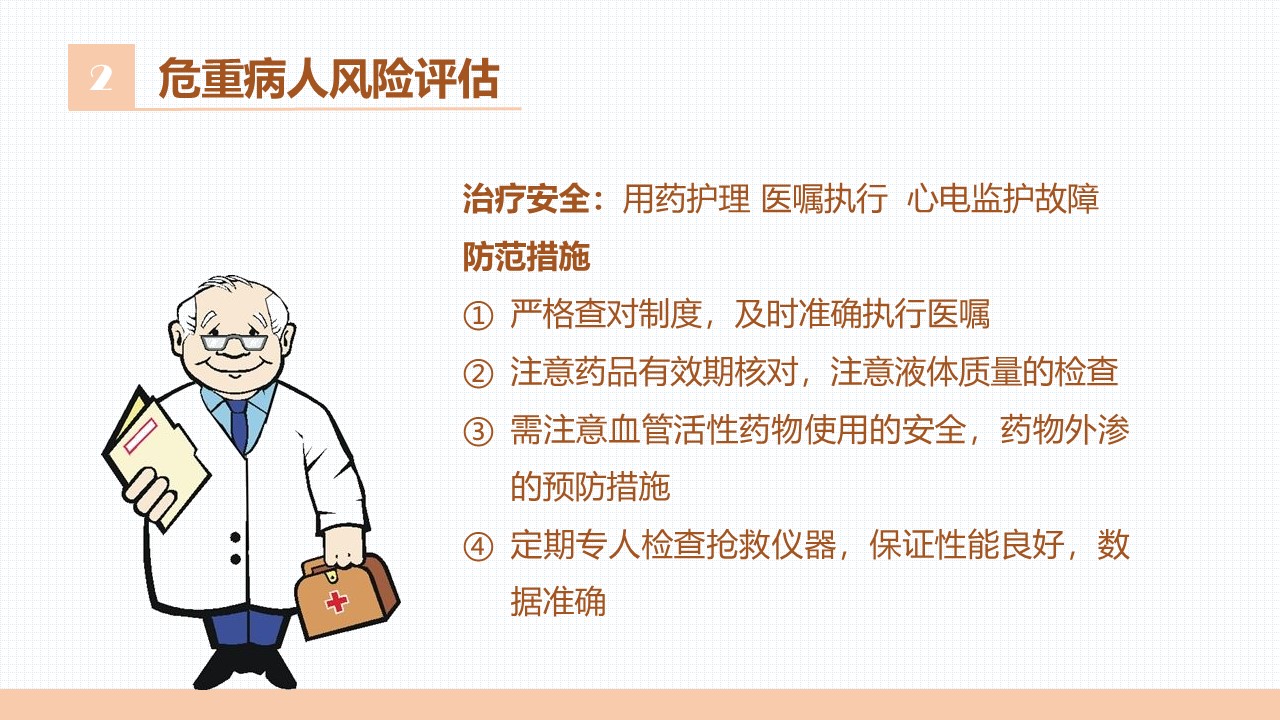 2 危重病人风险评估

治疗安全：用药护理 医嘱执行 心电监护故障

防范措施

① 严格查对制度，及时准确执行医嘱

② 注意药品有效期核对，注意液体质量的检查

③ 需注意血管活性药物使用的安全，药物外渗的预防措施

④ 定期专人检查抢救仪器，保证性能良好，数据准确